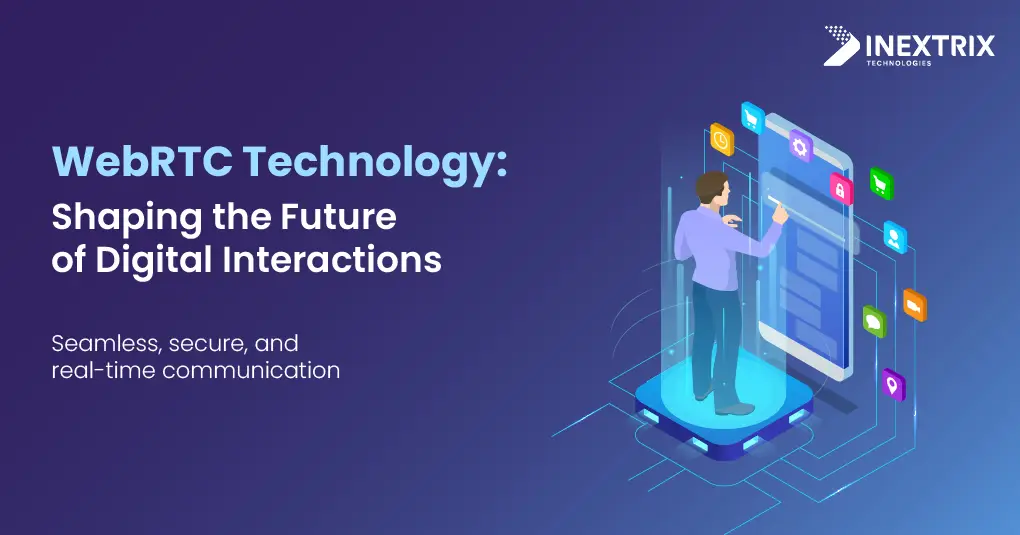 INEXTRIX
TECHNOLOGIES

WebRTC Technology:
Shaping the Future of Digital Interactions

Seamless, secure, and real-time communication